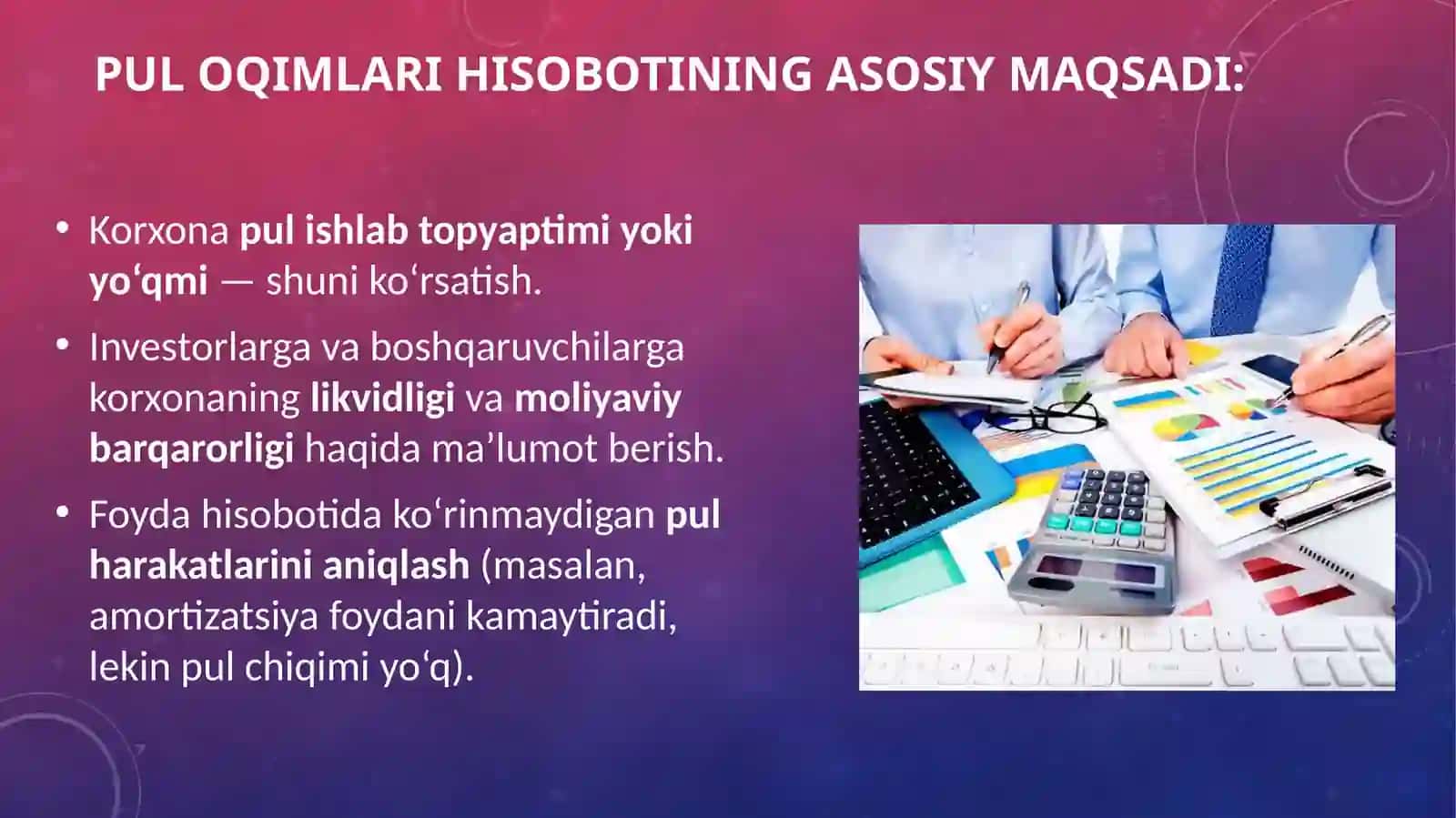 PUL OQIMLARI HISOBOTINING ASOSIY MAQSADI:

• Korxona pul ishlab topyaptimi yoki yo‘qmi — shuni ko‘rsatish.

• Investorlarga va boshqaruvchilarga korxonaning likvidligi va moliyaviy barqarorligi haqida ma’lumot berish.

• Foyda hisobotida ko‘rinmaydigan pul harakatlarini aniqlash (masalan, amortizatsiya foydani kamaytiradi, lekin pul chiqimi yo‘q).